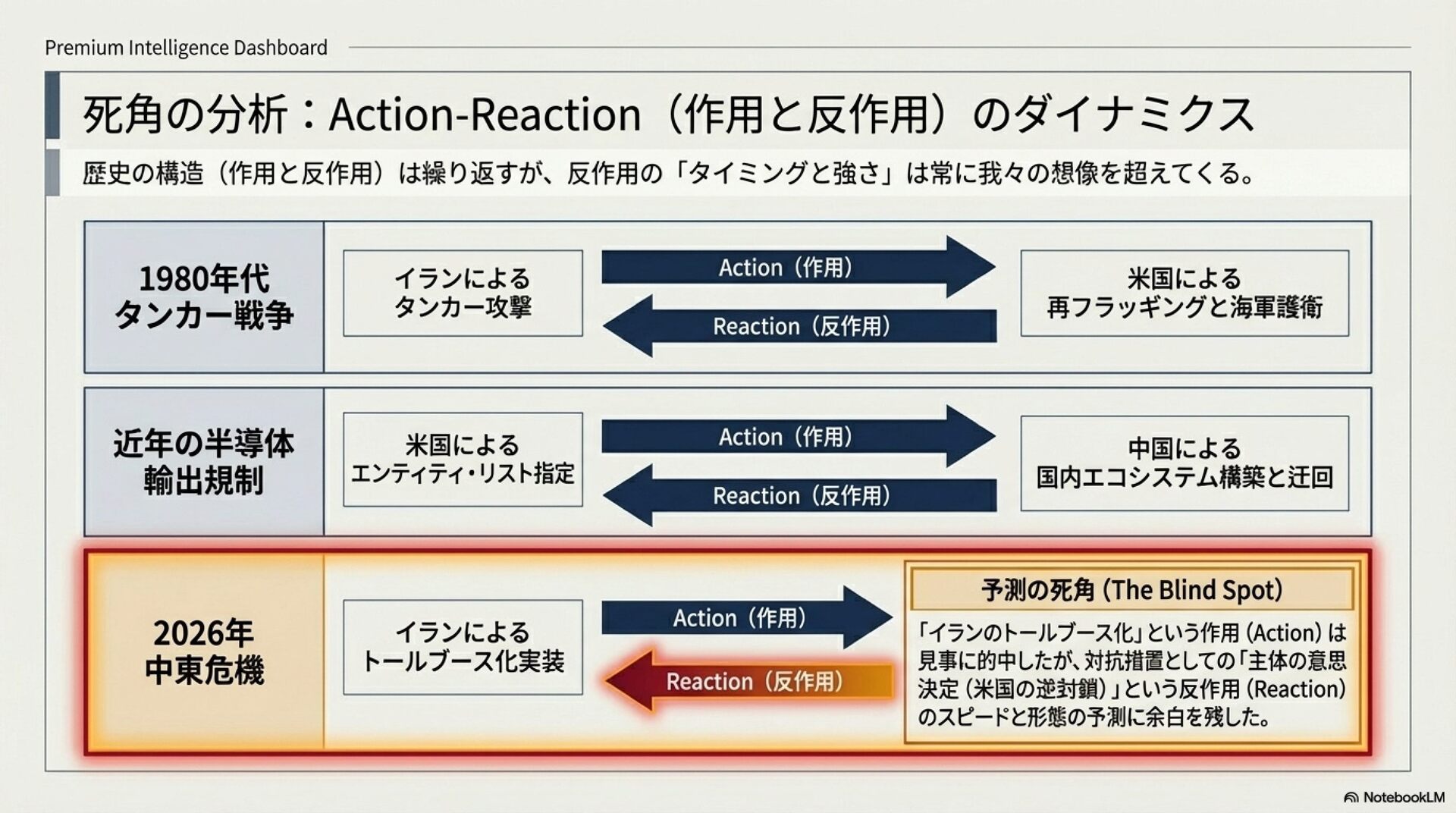 Premium Intelligence Dashboard

死角の分析：Action-Reaction（作用と反作用）のダイナミクス

歴史の構造（作用と反作用）は繰り返すが、反作用の「タイミングと強さ」は常に我々の想像を超えてくる。

1980年代
タンカー戦争

イランによる
タンカー攻撃

Action（作用）

Reaction（反作用）

米国による
再フラッギングと海軍護衛

近年の半導体
輸出規制

米国による
エンティティ・リスト指定

Action（作用）

Reaction（反作用）

中国による
国内エコシステム構築と迂回

2026年
中東危機

イランによる
トールブース化実装

Action（作用）

Reaction（反作用）

予測の死角（The Blind Spot）

「イランのトールブース化」という作用（Action）は見事に的中したが、対抗措置としての「主体の意思決定（米国の逆封鎖）」という反作用（Reaction）のスピードと形態の予測に余白を残した。

NotebookLM